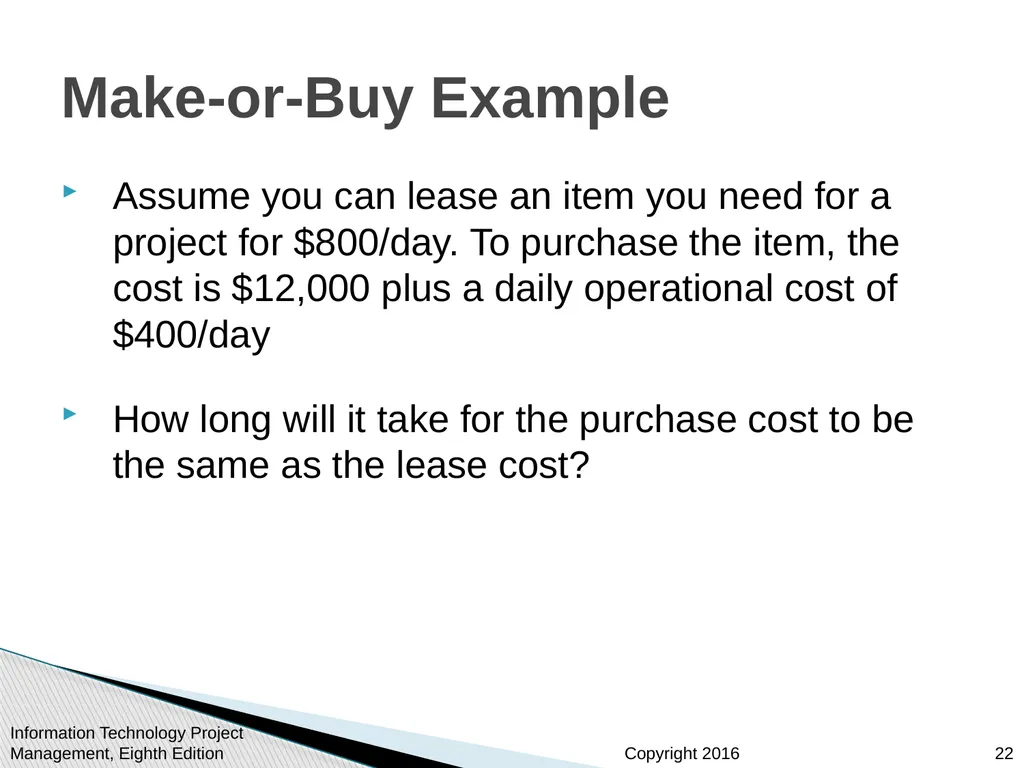 Make-or-Buy Example

Assume you can lease an item you need for a project for \$800/day. To purchase the item, the cost is \$12,000 plus a daily operational cost of \$400/day

How long will it take for the purchase cost to be the same as the lease cost?

Information Technology Project Management, Eighth Edition

Copyright 2016

22